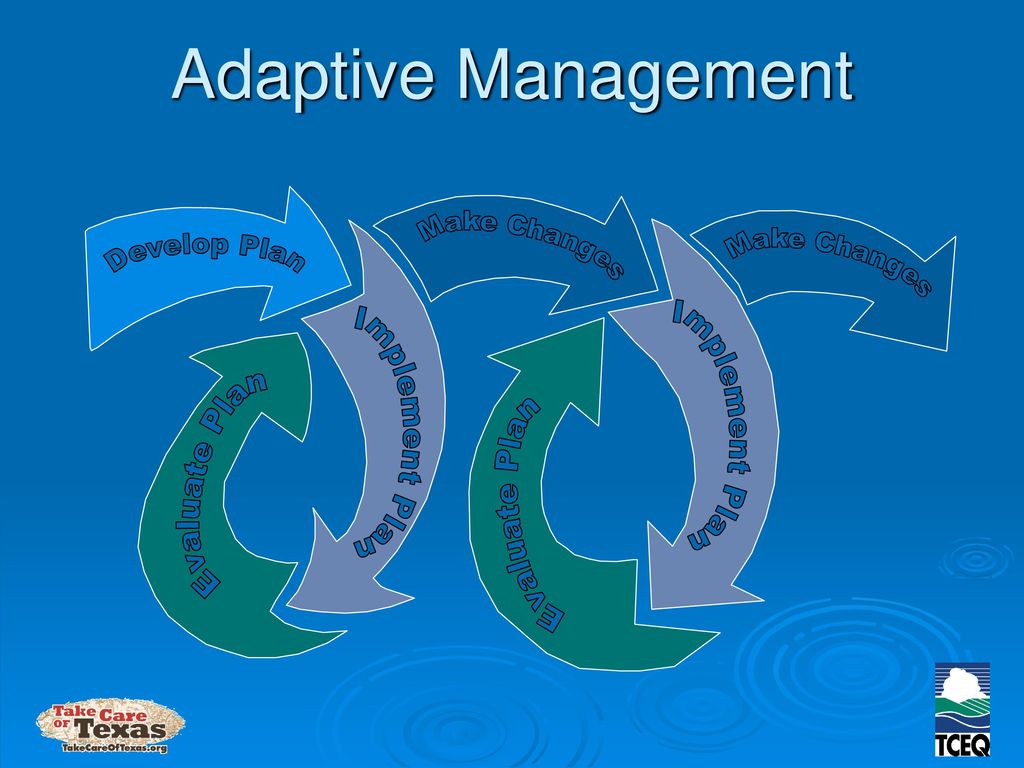 Adaptive Management

Develop Plan

Implement Plan

Evaluate Plan

Make Changes

Implement Plan

Evaluate Plan

Make Changes

Take Care of Texas
TakeCareOfTexas.org

TCEQ